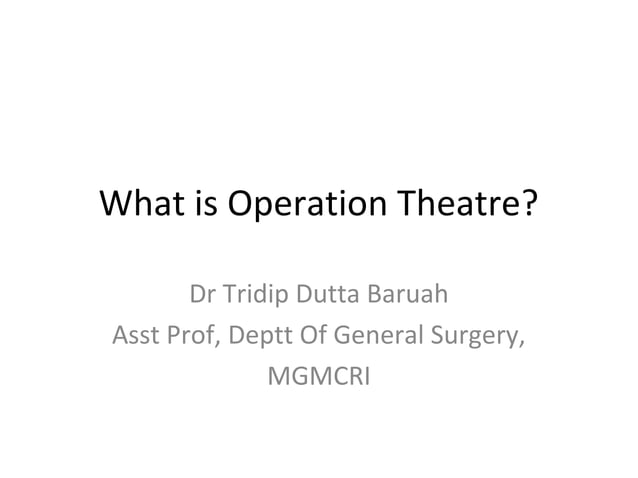 What is Operation Theatre?

Dr Tridip Dutta Baruah
Asst Prof, Deptt Of General Surgery, MGMCRI